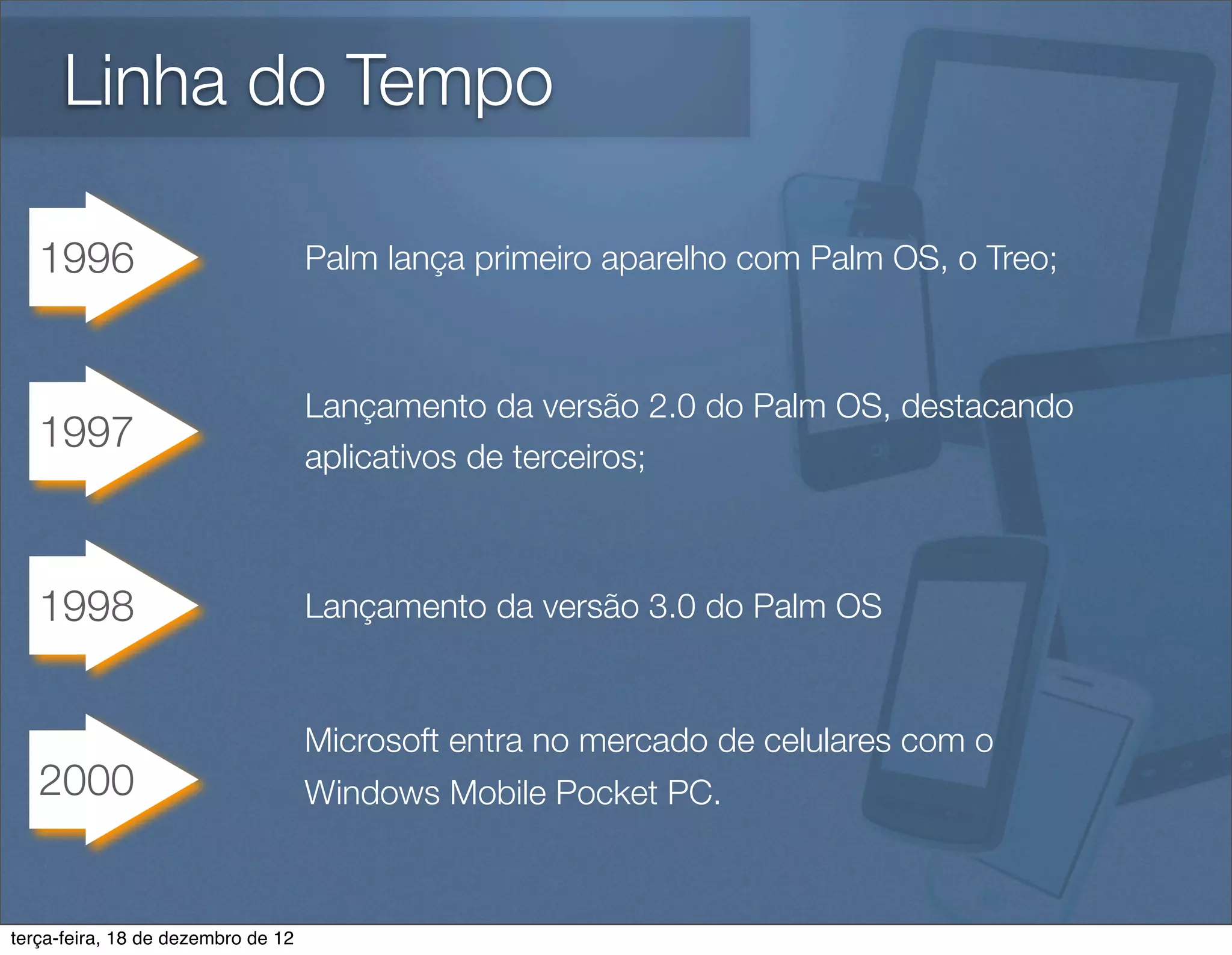 Linha do Tempo

1996

Palm lança primeiro aparelho com Palm OS, o Treo;

1997

Lançamento da versão 2.0 do Palm OS, destacando aplicativos de terceiros;

1998

Lançamento da versão 3.0 do Palm OS

2000

Microsoft entra no mercado de celulares com o Windows Mobile Pocket PC.

terça-feira, 18 de dezembro de 12